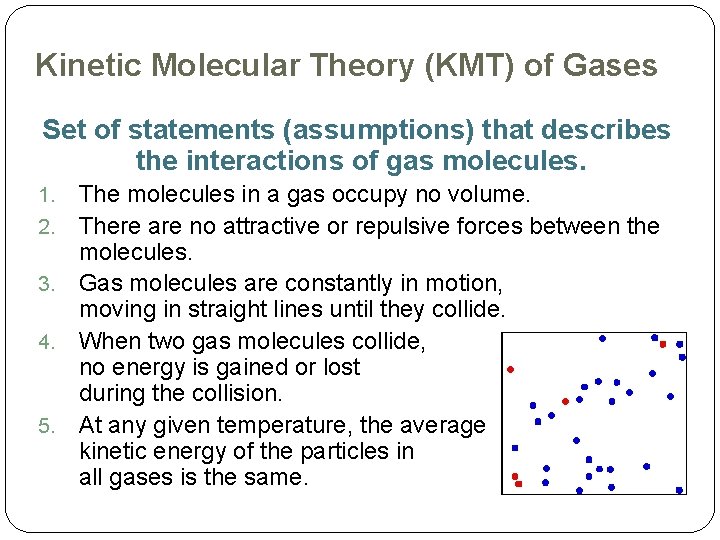 Kinetic Molecular Theory (KMT) of Gases

Set of statements (assumptions) that describes the interactions of gas molecules.

1. The molecules in a gas occupy no volume.
2. There are no attractive or repulsive forces between the molecules.
3. Gas molecules are constantly in motion, moving in straight lines until they collide.
4. When two gas molecules collide, no energy is gained or lost during the collision.
5. At any given temperature, the average kinetic energy of the particles in all gases is the same.